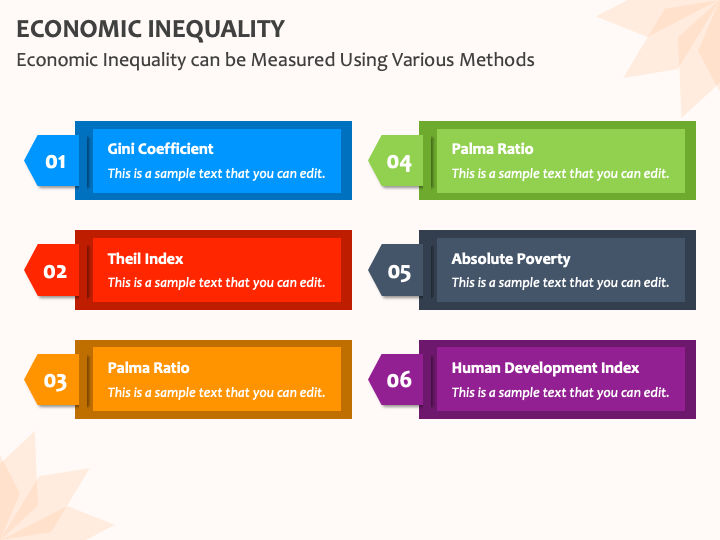 ECONOMIC INEQUALITY

Economic Inequality can be Measured Using Various Methods

01

Gini Coefficient

This is a sample text that you can edit.

02

Theil Index

This is a sample text that you can edit.

03

Palma Ratio

This is a sample text that you can edit.

04

Palma Ratio

This is a sample text that you can edit.

05

Absolute Poverty

This is a sample text that you can edit.

06

Human Development Index

This is a sample text that you can edit.